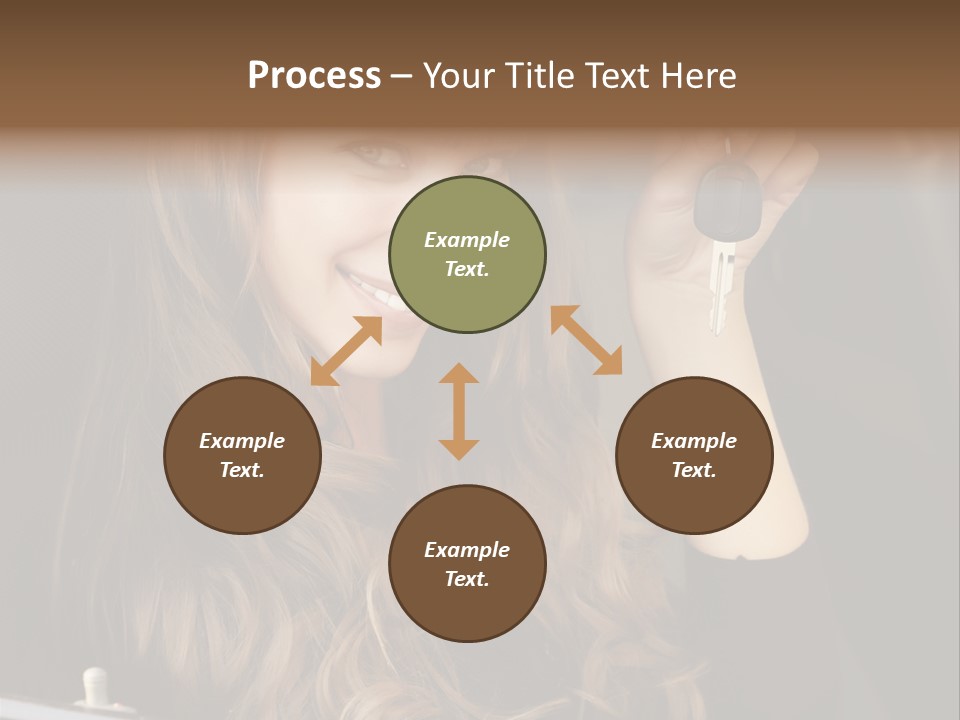 Process – Your Title Text Here

Example Text.

Example Text.

Example Text.

Example Text.